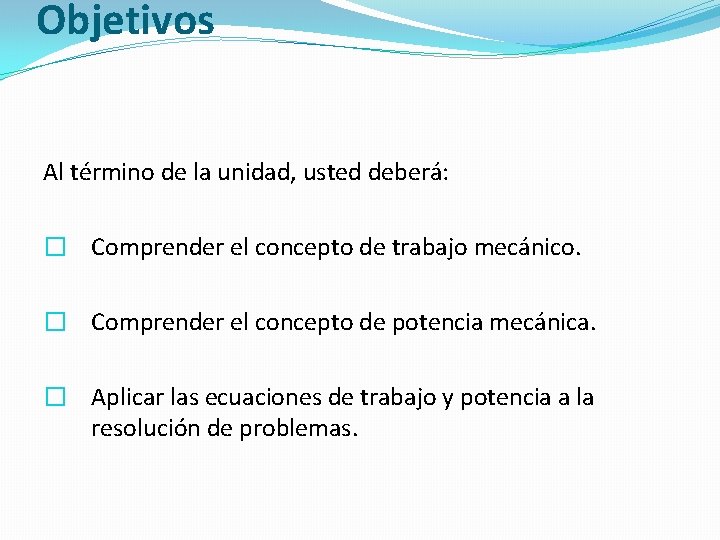 Objetivos

Al término de la unidad, usted deberá:

☐ Comprender el concepto de trabajo mecánico.

☐ Comprender el concepto de potencia mecánica.

☐ Aplicar las ecuaciones de trabajo y potencia a la resolución de problemas.